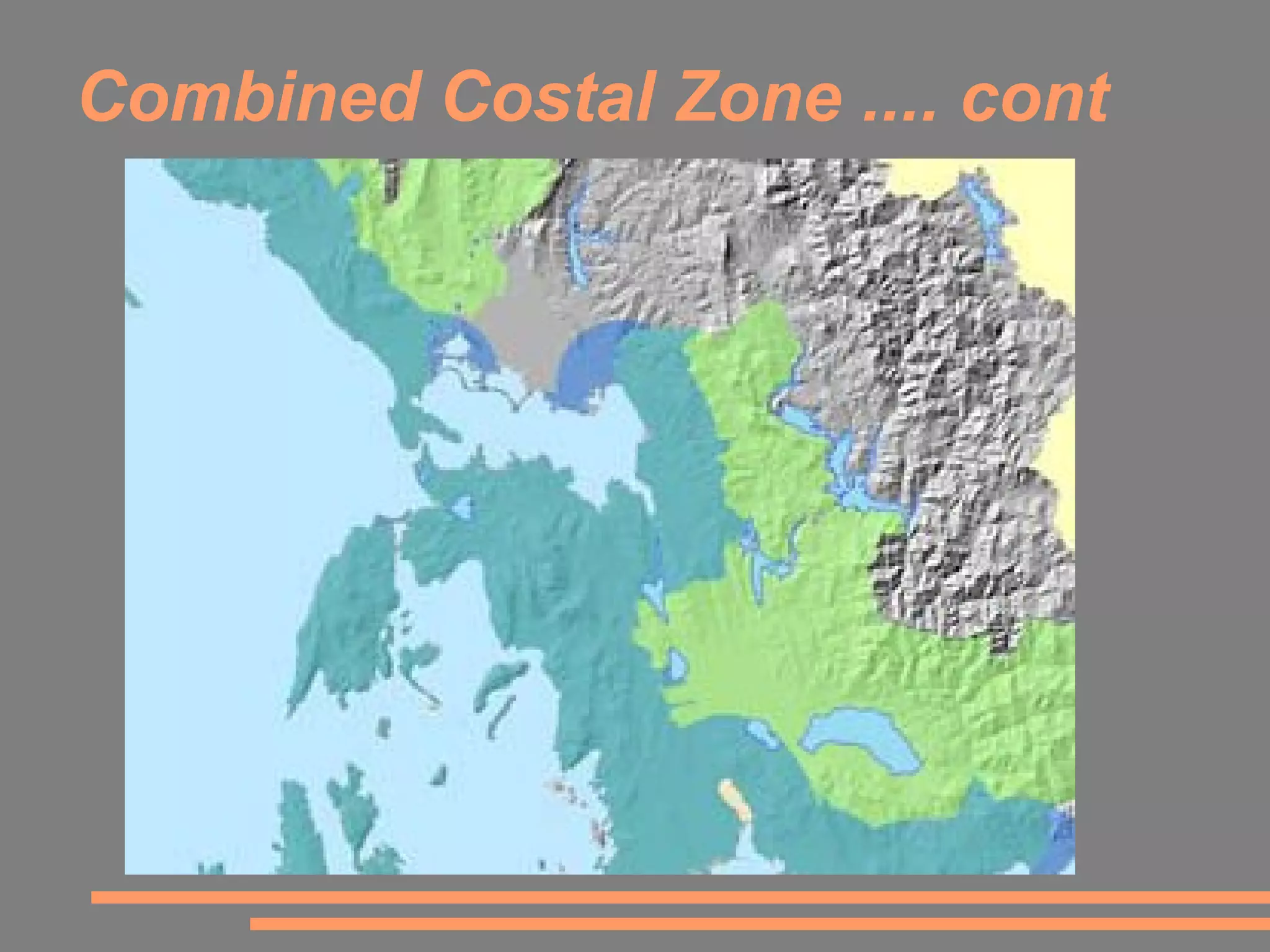 Combined Costal Zone .... cont